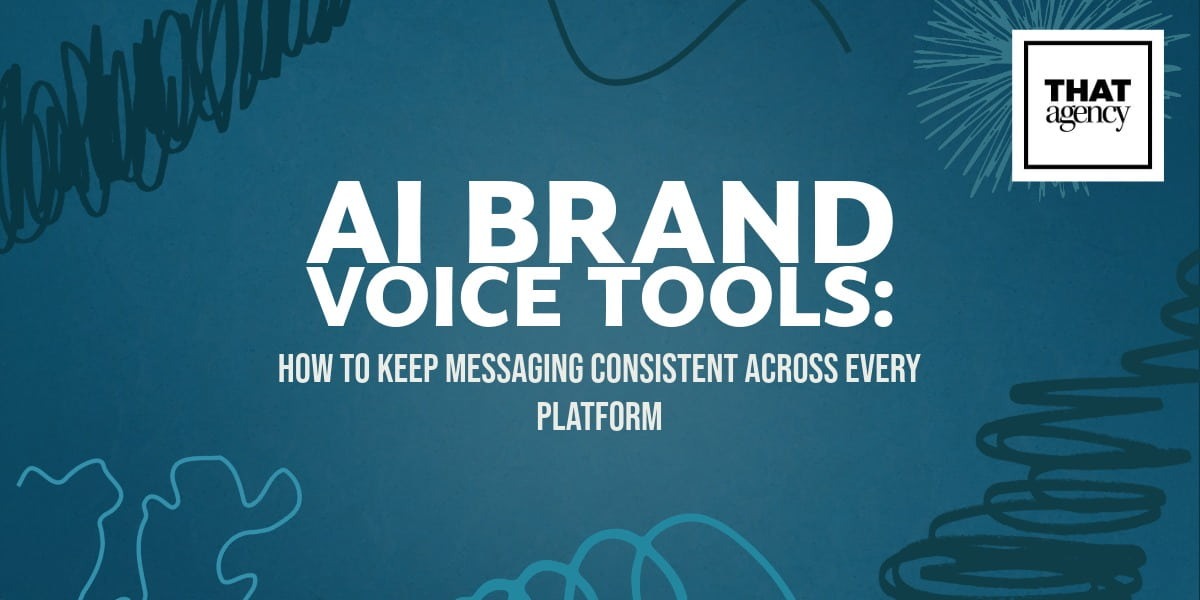 THAT
agency

AI BRAND
VOICE TOOLS:

HOW TO KEEP MESSAGING CONSISTENT ACROSS EVERY PLATFORM